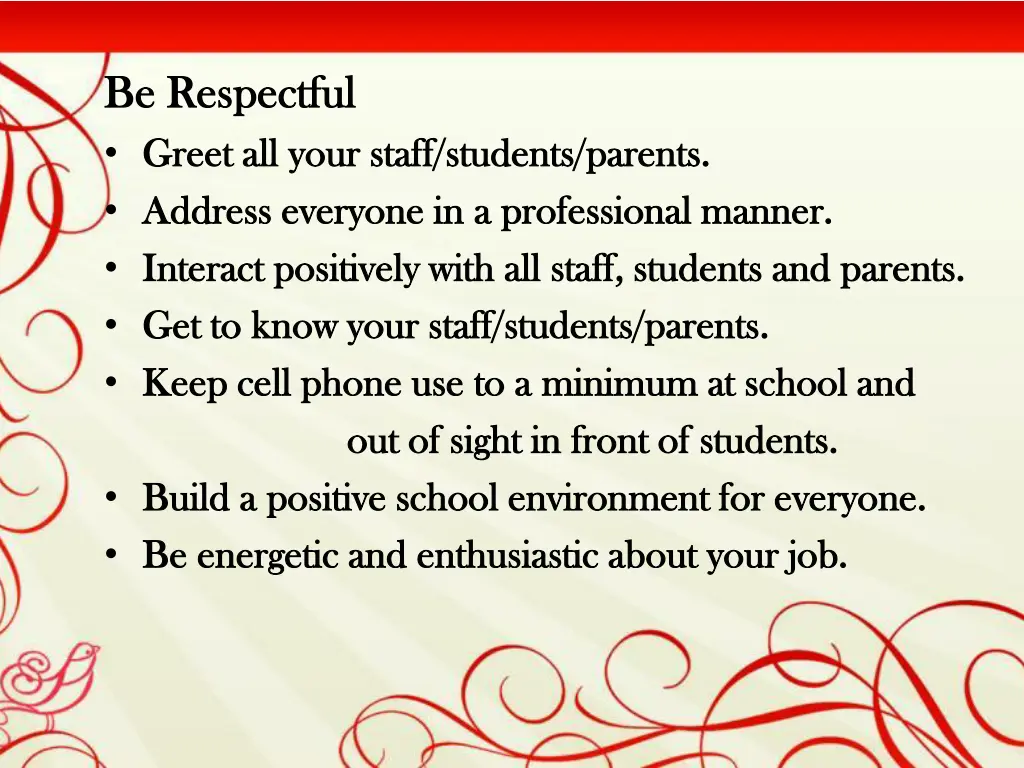 Be Respectful

• Greet all your staff/students/parents.
• Address everyone in a professional manner.
• Interact positively with all staff, students and parents.
• Get to know your staff/students/parents.
• Keep cell phone use to a minimum at school and out of sight in front of students.
• Build a positive school environment for everyone.
• Be energetic and enthusiastic about your job.